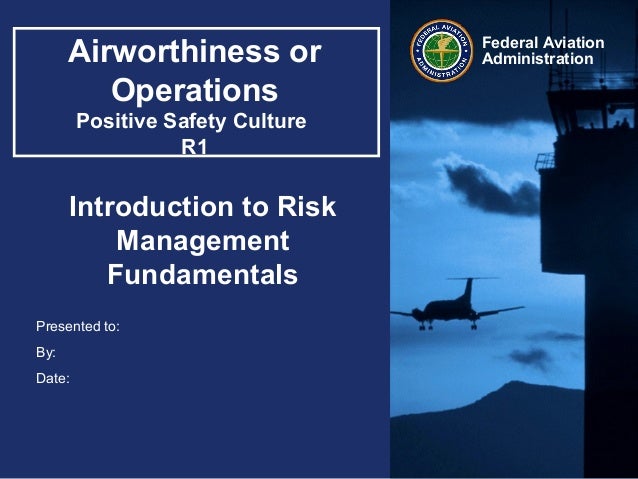 Airworthiness or Operations
Positive Safety Culture
R1

FEDERAL AVIATION ADMINISTRATION

Federal Aviation Administration

Introduction to Risk Management Fundamentals

Presented to:

By:

Date: